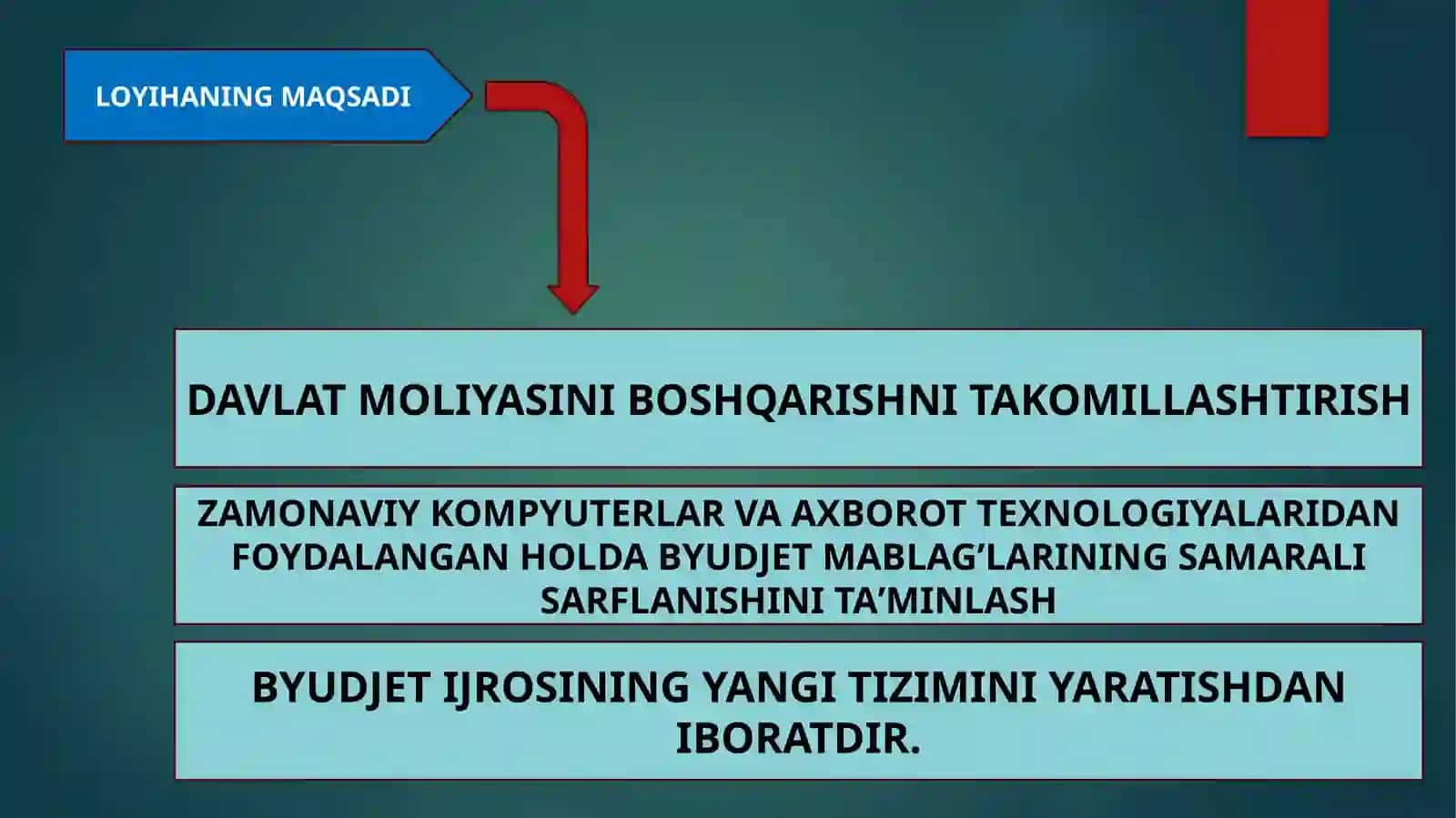 LOYIHANING MAQSADI

DAVLAT MOLIYASINI BOSHQARISHNI TAKOMILLASHTIRISH

ZAMONAVIY KOMPYUTERLAR VA AXBOROT TEXNOLOGIYALARIDAN FOYDALANGAN HOLDA BYUDJET MABLAG’LARINING SAMARALI SARFLANISHINI TA’MINLASH

BYUDJET IJROSINING YANGI TIZIMINI YARATISHDAN IBORATDIR.